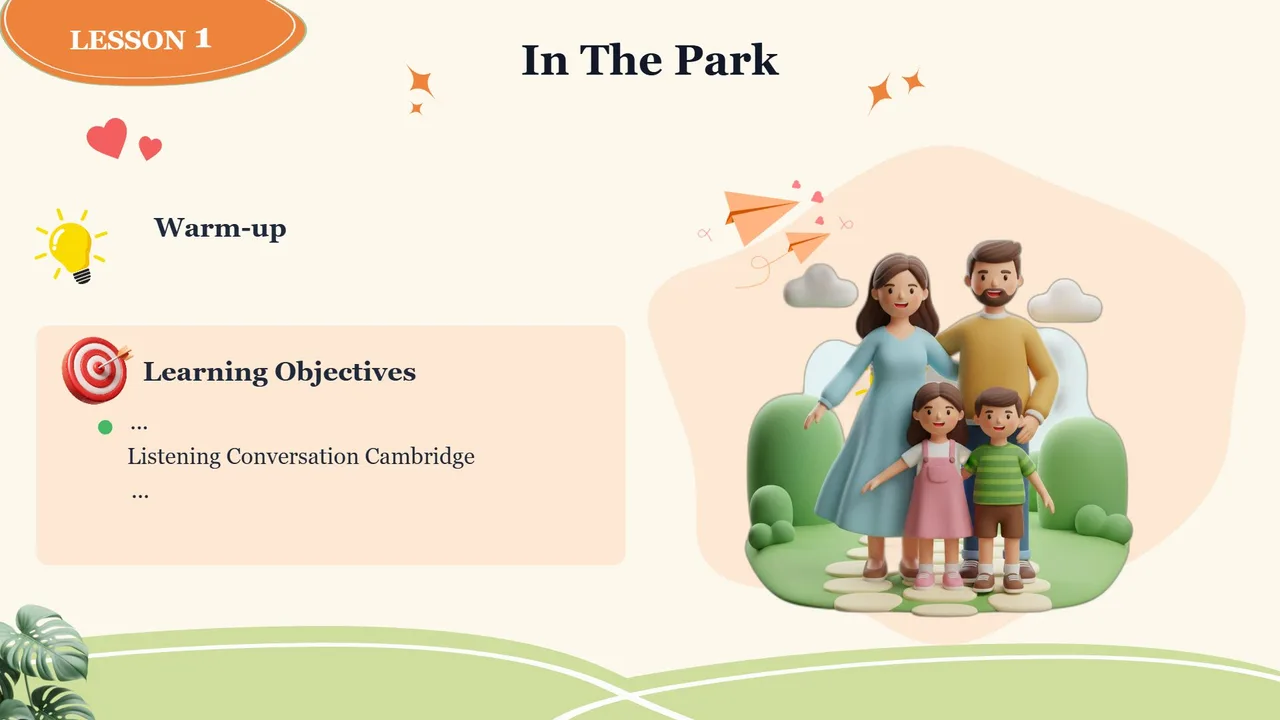 LESSON 1

In The Park

Warm-up

Learning Objectives

...
Listening Conversation Cambridge
...